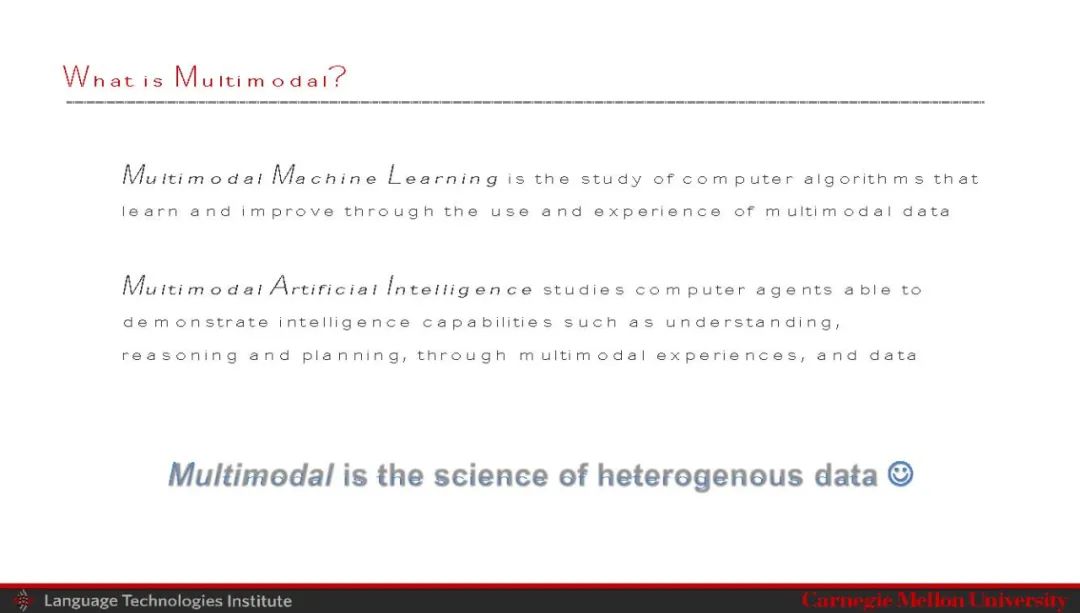 What is Multimodal?

Multimodal Machine Learning is the study of computer algorithms that learn and improve through the use and experience of multimodal data

Multimodal Artificial Intelligence studies computer agents able to demonstrate intelligence capabilities such as understanding, reasoning and planning, through multimodal experiences, and data

Multimodal is the science of heterogenous data ☺

Language Technologies Institute

Carnegie Mellon University